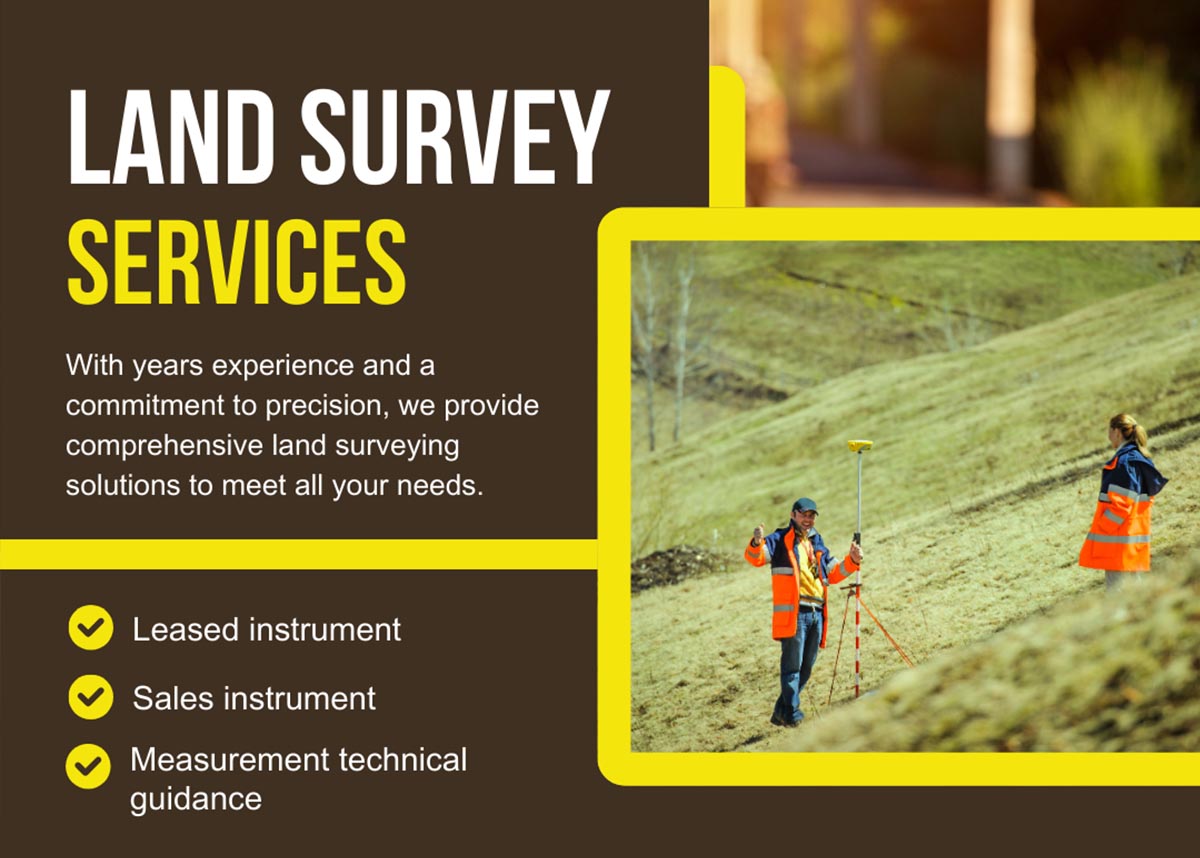 LAND SURVEY
SERVICES

With years experience and a commitment to precision, we provide comprehensive land surveying solutions to meet all your needs.

Leased instrument

Sales instrument

Measurement technical guidance